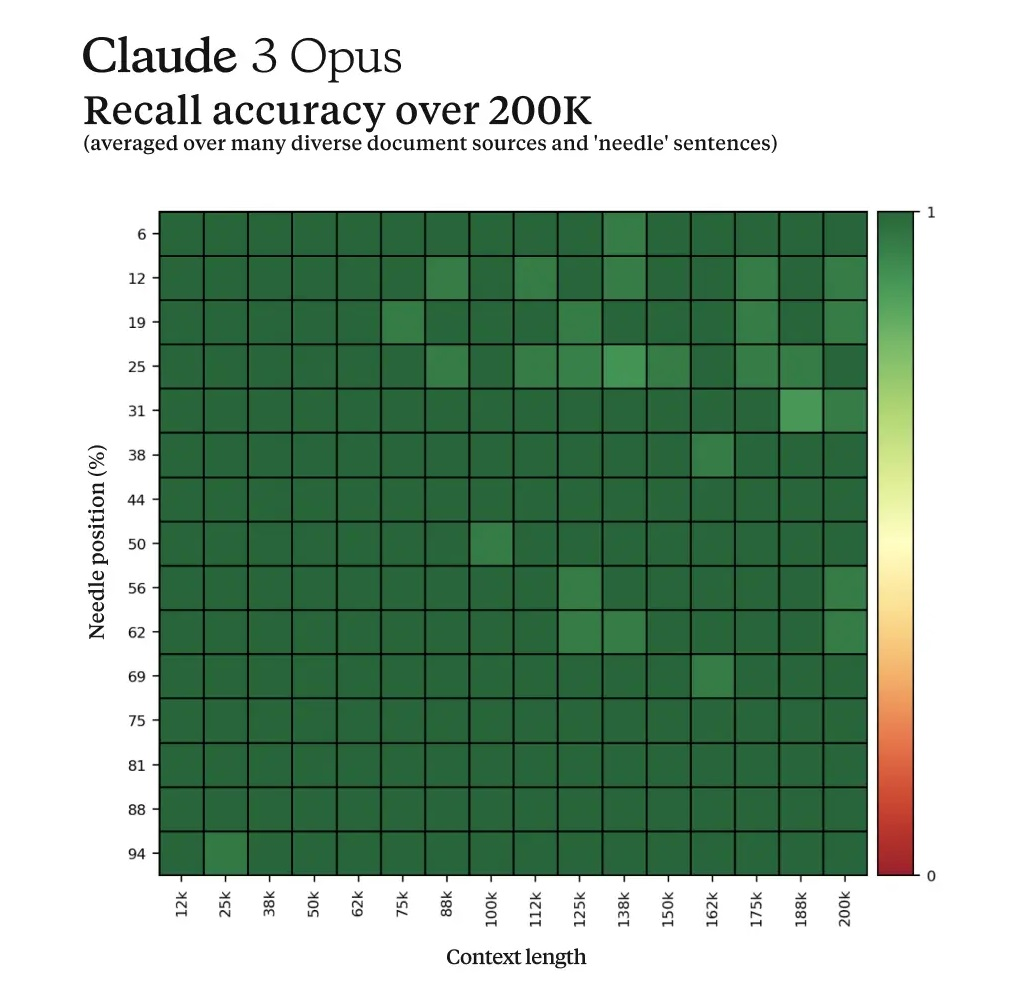 Claude 3 Opus
Recall accuracy over 200K
(averaged over many diverse document sources and 'needle' sentences)

Needle position (%)

6
12
19
25
31
38
44
50
56
62
69
75
81
88
94

12k 25k 38k 50k 62k 75k 88k 100k 112k 125k 138k 150k 162k 175k 188k 200k

Context length

1
0